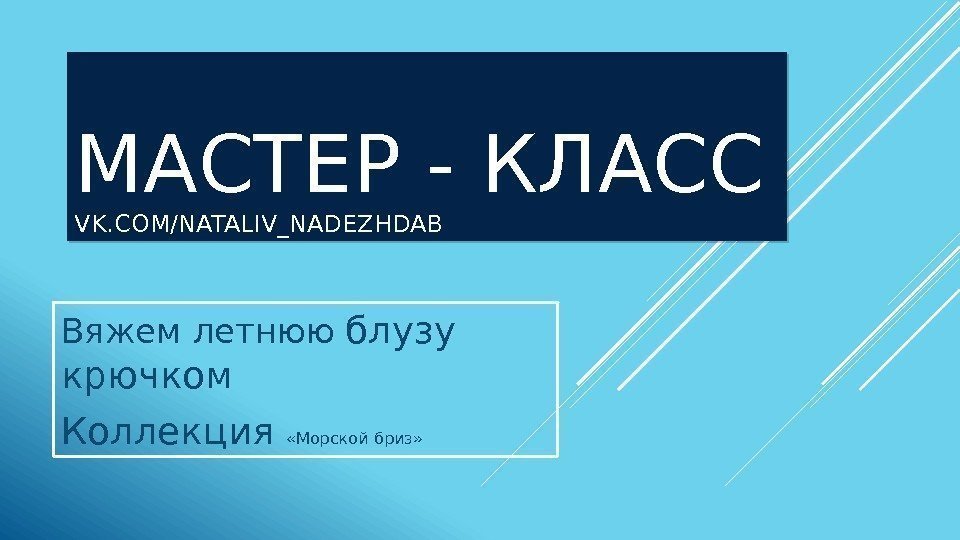 МАСТЕР - КЛАСС
VK.COM/NATALIV_NADEZHDAB

Вяжем летнюю блузу крючком

Коллекция «Морской бриз»